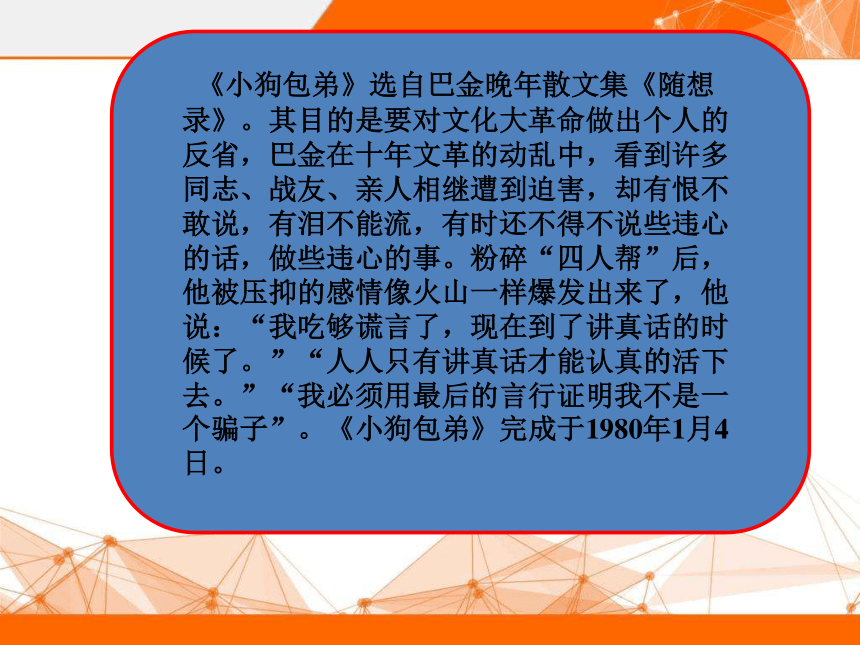 《小狗包弟》选自巴金晚年散文集《随想录》。其目的是要对文化大革命做出个人的反省，巴金在十年文革的动乱中，看到许多同志、战友、亲人相继遭到迫害，却有恨不敢说，有泪不能流，有时还不得不说些违心的话，做些违心的事。粉碎“四人帮”后，他被压抑的感情像火山一样爆发出来了，他说：“我吃够谎言了，现在到了讲真话的时候了。”“人人只有讲真话才能认真的活下去。”“我必须用最后的言行证明我不是一个骗子”。《小狗包弟》完成于1980年1月4日。